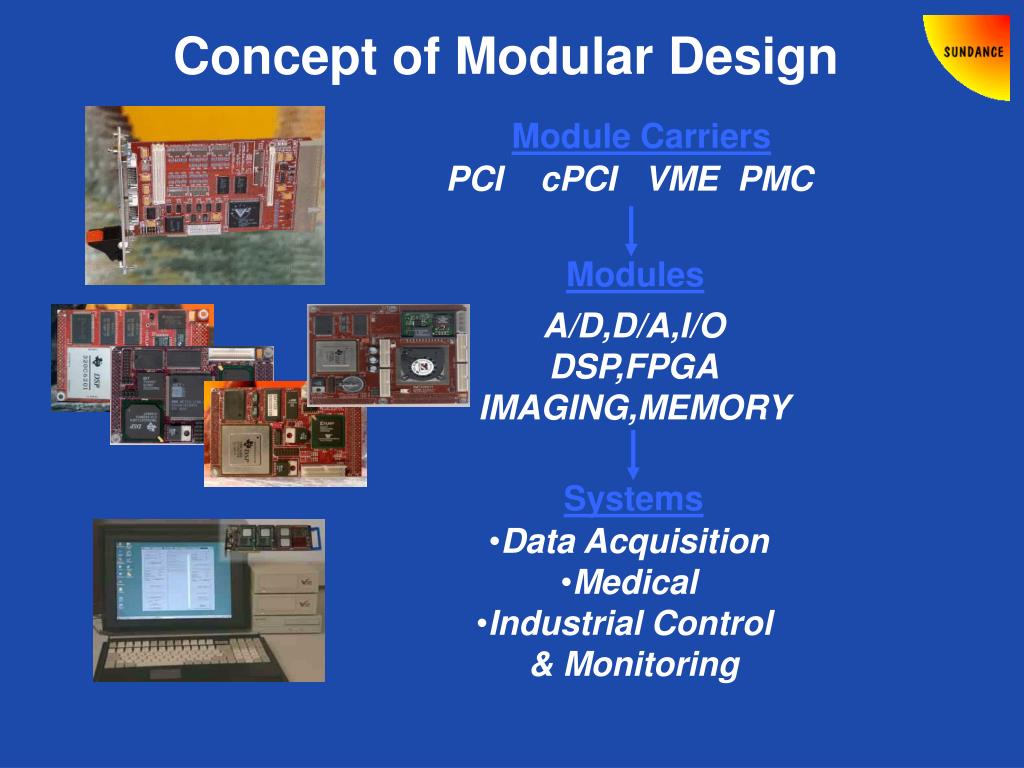 Concept of Modular Design

SUNDANCE

Module Carriers
PCI cPCI VME PMC

Modules
A/D,D/A,I/O
DSP,FPGA
IMAGING,MEMORY

Systems
•Data Acquisition
•Medical
•Industrial Control & Monitoring